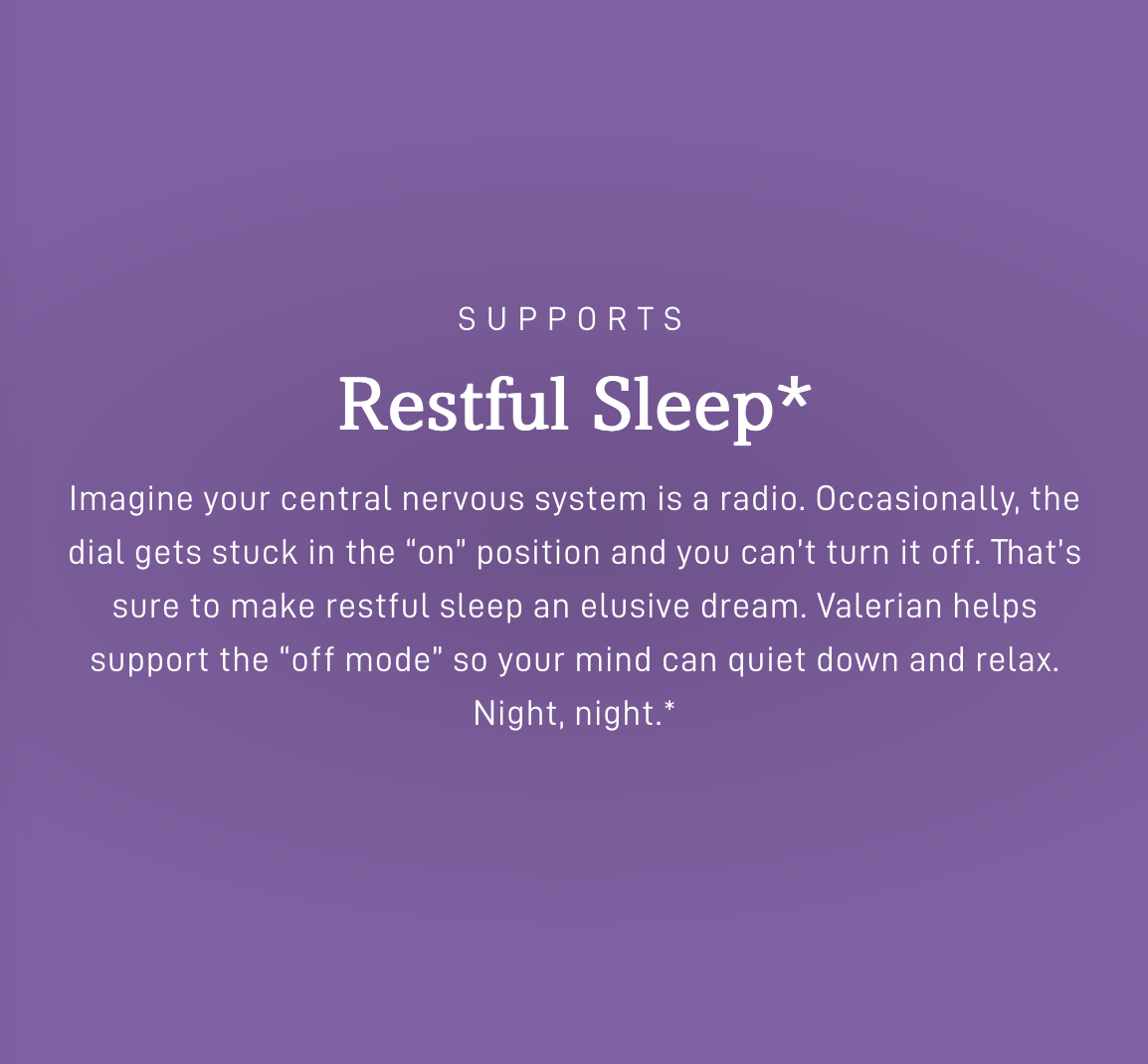 SUPPORTS

Restful Sleep*

Imagine your central nervous system is a radio. Occasionally, the dial gets stuck in the “on” position and you can't turn it off. That's sure to make restful sleep an elusive dream. Valerian helps support the “off mode” so your mind can quiet down and relax. Night, night.*